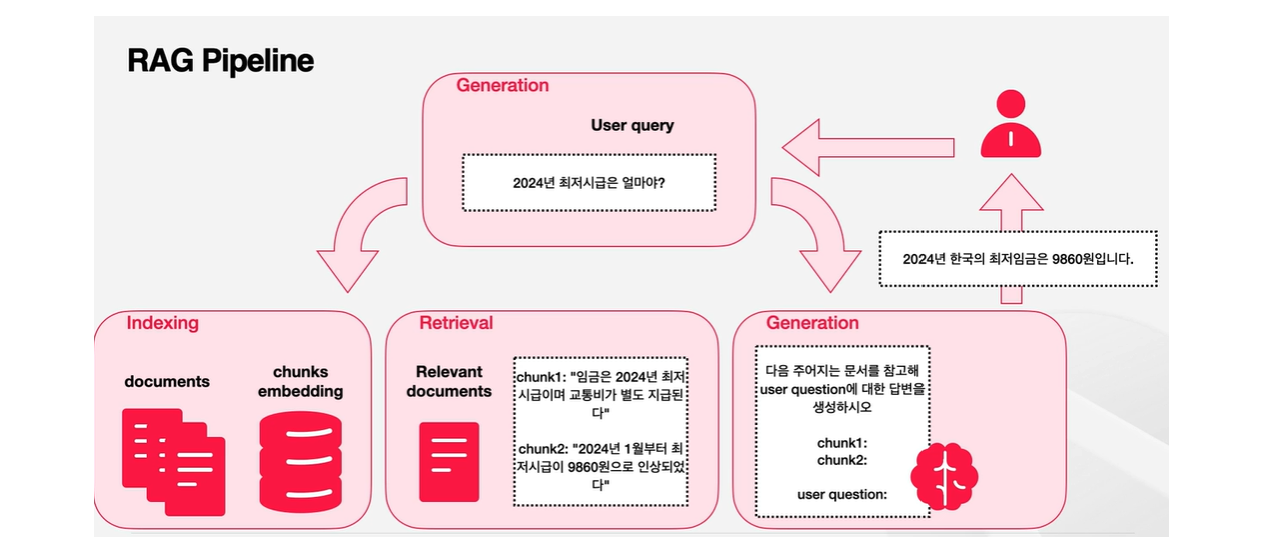 RAG Pipeline

Generation

User query

2024년 최저시급은 얼마야?

2024년 한국의 최저임금은 9860원입니다.

Indexing

documents

chunks embedding

Retrieval

Relevant documents

chunk1: "임금은 2024년 최저시급이며 교통비가 별도 지급된다"

chunk2: "2024년 1월부터 최저시급이 9860원으로 인상되었다"

Generation

다음 주어지는 문서를 참고해 user question에 대한 답변을 생성하시오

chunk1:
chunk2:

user question: